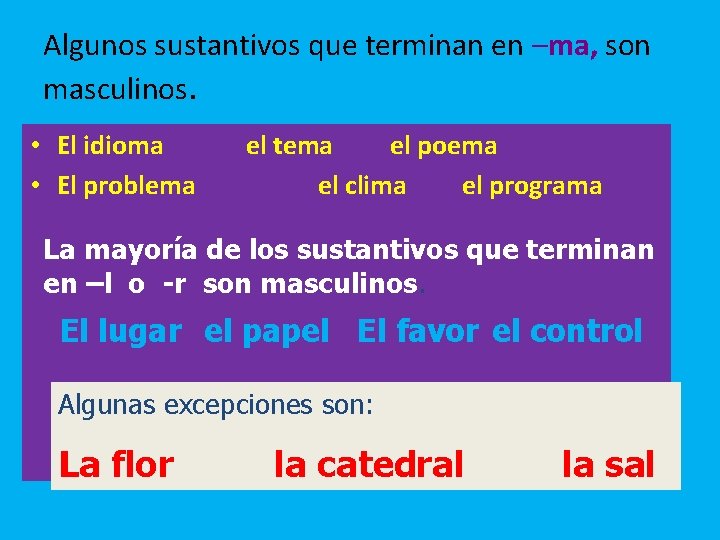 Algunos sustantivos que terminan en –ma, son masculinos.

• El idioma el tema el poema
• El problema el clima el programa

La mayoría de los sustantivos que terminan en –l o -r son masculinos.

El lugar el papel El favor el control

Algunas excepciones son:

La flor la catedral la sal